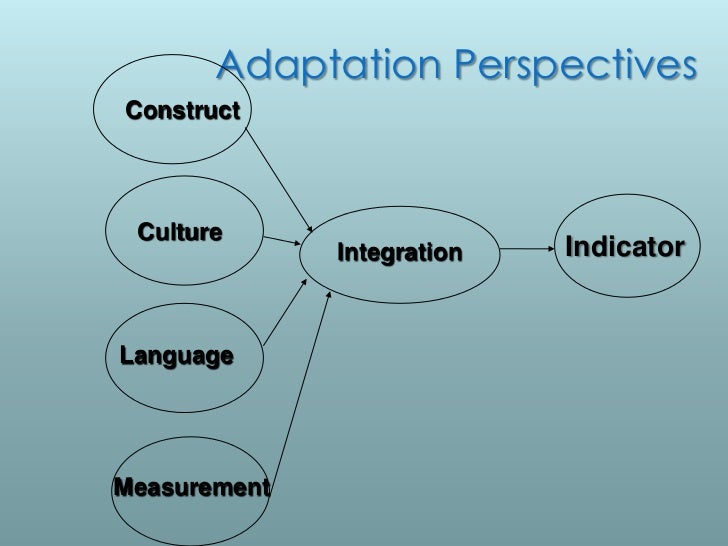 Adaptation Perspectives

Construct

Culture

Language

Measurement

Integration

Indicator